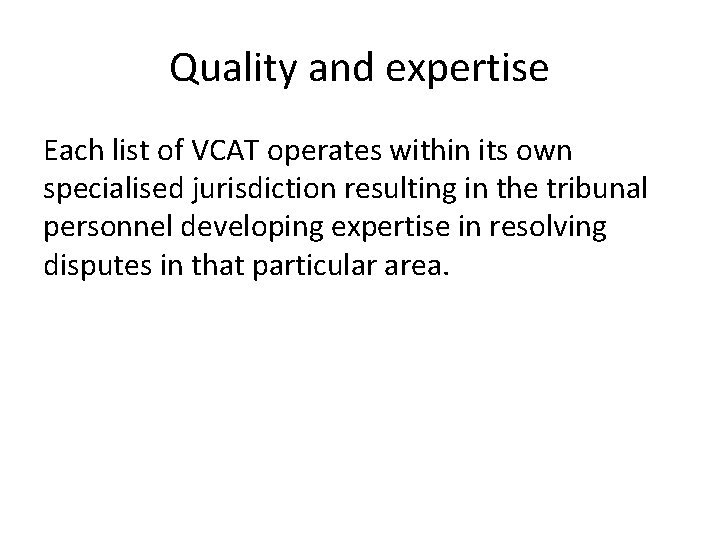 Quality and expertise

Each list of VCAT operates within its own specialised jurisdiction resulting in the tribunal personnel developing expertise in resolving disputes in that particular area.